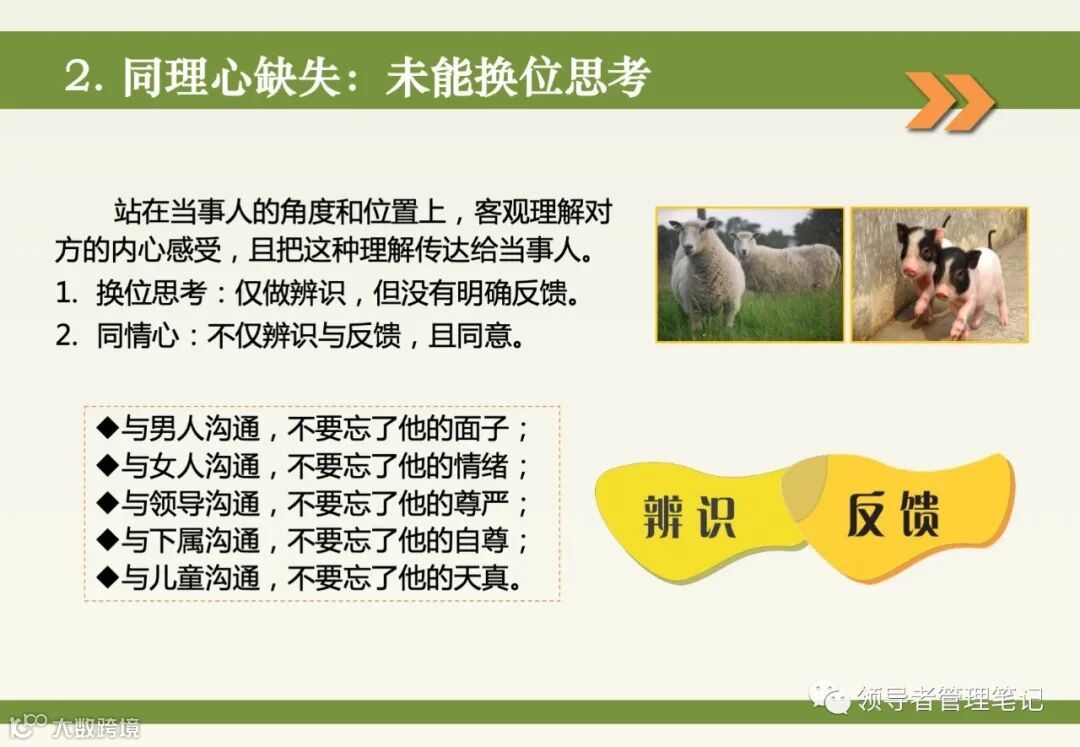 2. 同理心缺失：未能换位思考

站在当事人的角度和位置上，客观理解对方的内心感受，且把这种理解传达给当事人。

1. 换位思考：仅做辨识，但没有明确反馈。

2. 同情心：不仅辨识与反馈，且同意。

◆与男人沟通，不要忘了他的面子；
◆与女人沟通，不要忘了他的情绪；
◆与领导沟通，不要忘了他的尊严；
◆与下属沟通，不要忘了他的自尊；
◆与儿童沟通，不要忘了他的天真。

辨识

反馈

领导者管理笔记

大数跨境